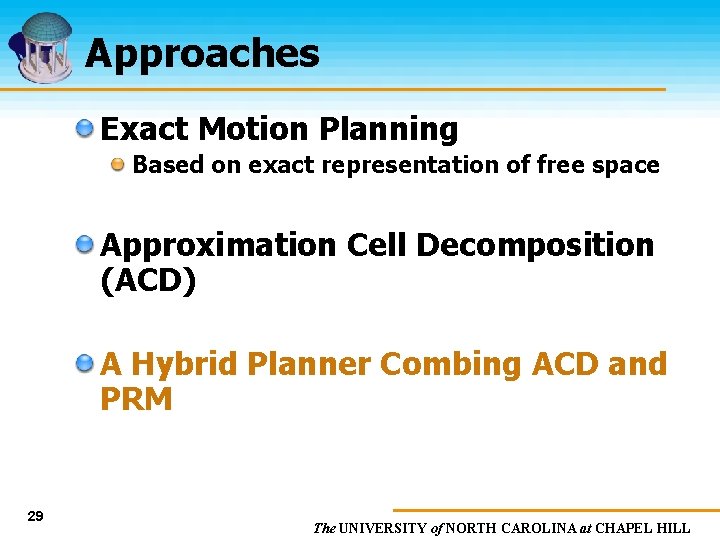 Approaches

Exact Motion Planning

Based on exact representation of free space

Approximation Cell Decomposition (ACD)

A Hybrid Planner Combing ACD and PRM

29

The UNIVERSITY of NORTH CAROLINA at CHAPEL HILL